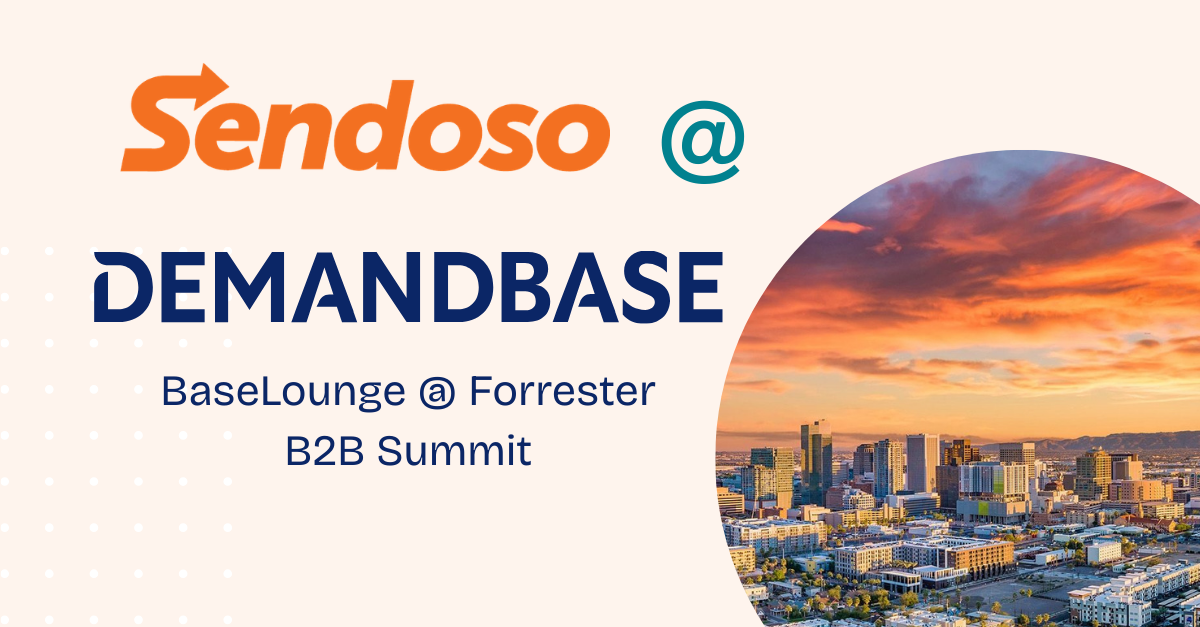 Sendoso @

DEMANDBASE

BaseLounge @ Forrester B2B Summit